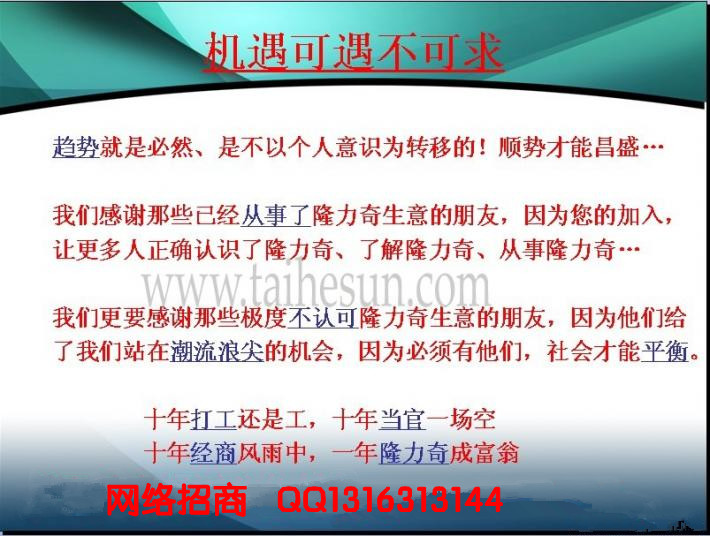 机遇可遇不可求

趋势就是必然、是不以个人意识为转移的！顺势才能昌盛…

我们感谢那些已经从事了隆力奇生意的朋友，因为您的加入，让更多人正确认识了隆力奇、了解隆力奇、从事隆力奇…

www.taihesun.com

我们更要感谢那些极度不认可隆力奇生意的朋友，因为他们给了我们站在潮流浪尖的机会，因为必须有他们，社会才能平衡。

十年打工还是工，十年当官一场空
十年经商风雨中，一年隆力奇成富翁

网络招商 QQ1316313144